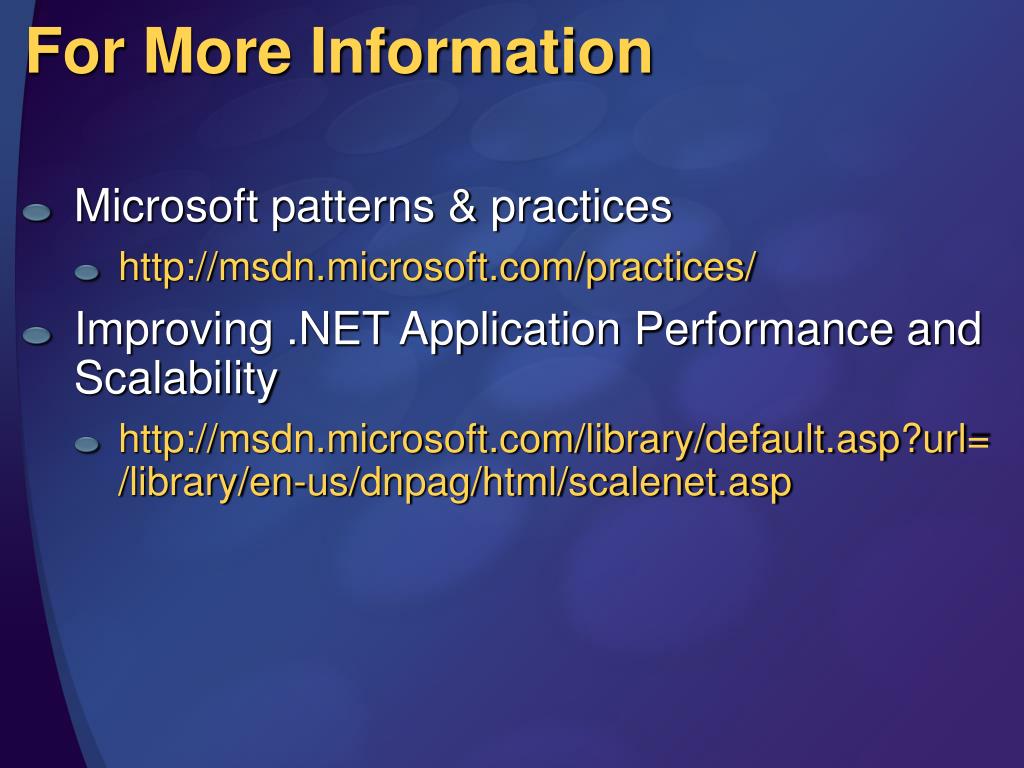 For More Information

Microsoft patterns & practices

http://msdn.microsoft.com/practices/

Improving .NET Application Performance and Scalability

http://msdn.microsoft.com/library/default.asp?url=/library/en-us/dnpag/html/scalenet.asp